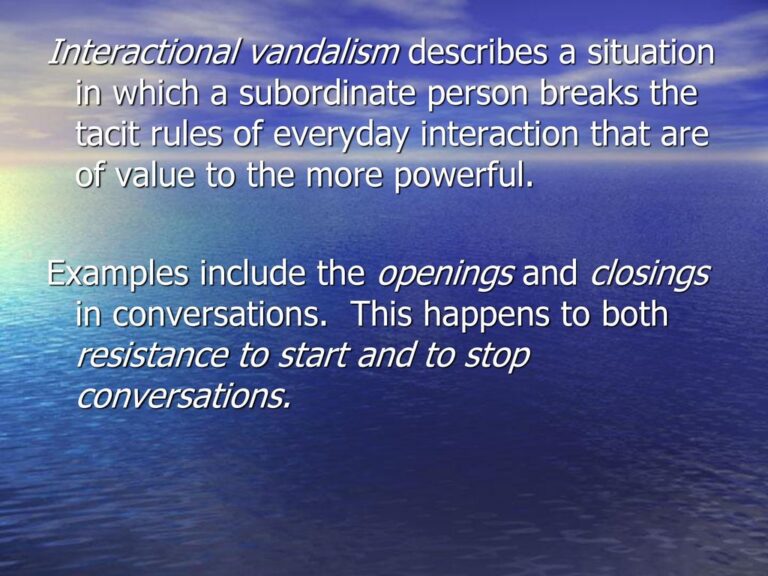 Interactional vandalism describes a situation in which a subordinate person breaks the tacit rules of everyday interaction that are of value to the more powerful.

Examples include the openings and closings in conversations. This happens to both resistance to start and to stop conversations.